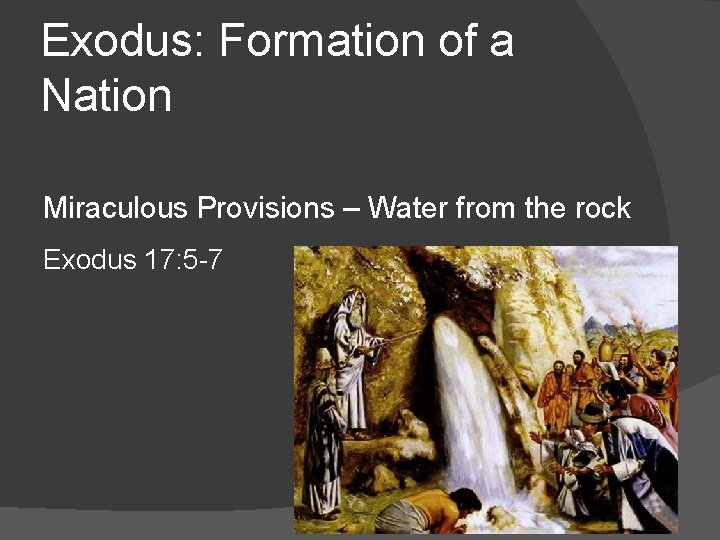 Exodus: Formation of a Nation

Miraculous Provisions – Water from the rock

Exodus 17:5-7